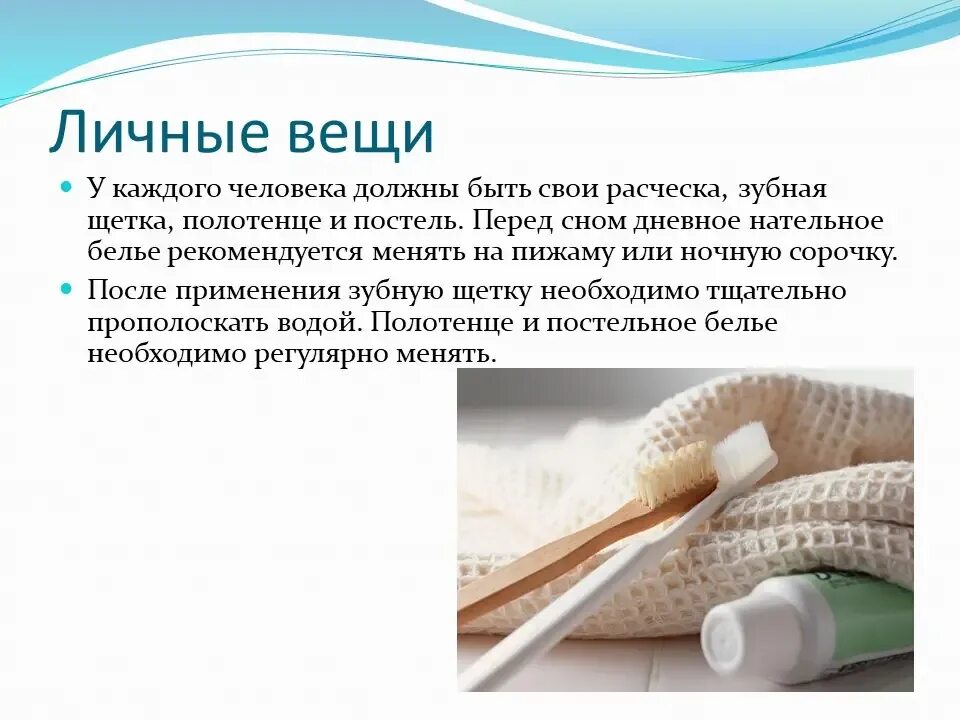 Личные вещи

У каждого человека должны быть свои расческа, зубная щетка, полотенце и постель. Перед сном дневное нательное белье рекомендуется менять на пижаму или ночную сорочку.

После применения зубную щетку необходимо тщательно прополоскать водой. Полотенце и постельное белье необходимо регулярно менять.